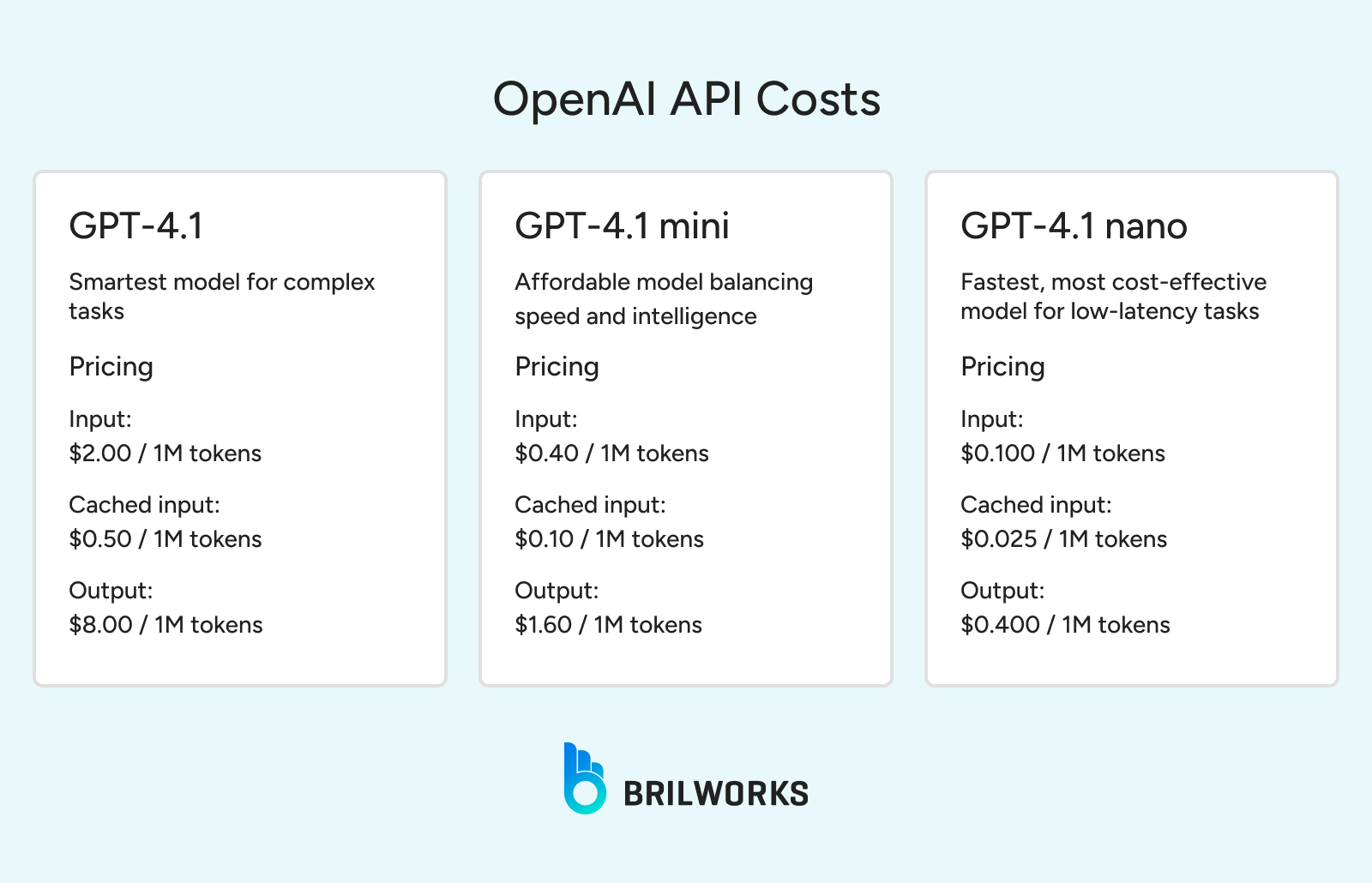 OpenAI API Costs

GPT-4.1

Smartest model for complex tasks

Pricing

Input:
\$2.00 / 1M tokens

Cached input:
\$0.50 / 1M tokens

Output:
\$8.00 / 1M tokens

GPT-4.1 mini

Affordable model balancing speed and intelligence

Pricing

Input:
\$0.40 / 1M tokens

Cached input:
\$0.10 / 1M tokens

Output:
\$1.60 / 1M tokens

GPT-4.1 nano

Fastest, most cost-effective model for low-latency tasks

Pricing

Input:
\$0.100 / 1M tokens

Cached input:
\$0.025 / 1M tokens

Output:
\$0.400 / 1M tokens

BRILWORKS